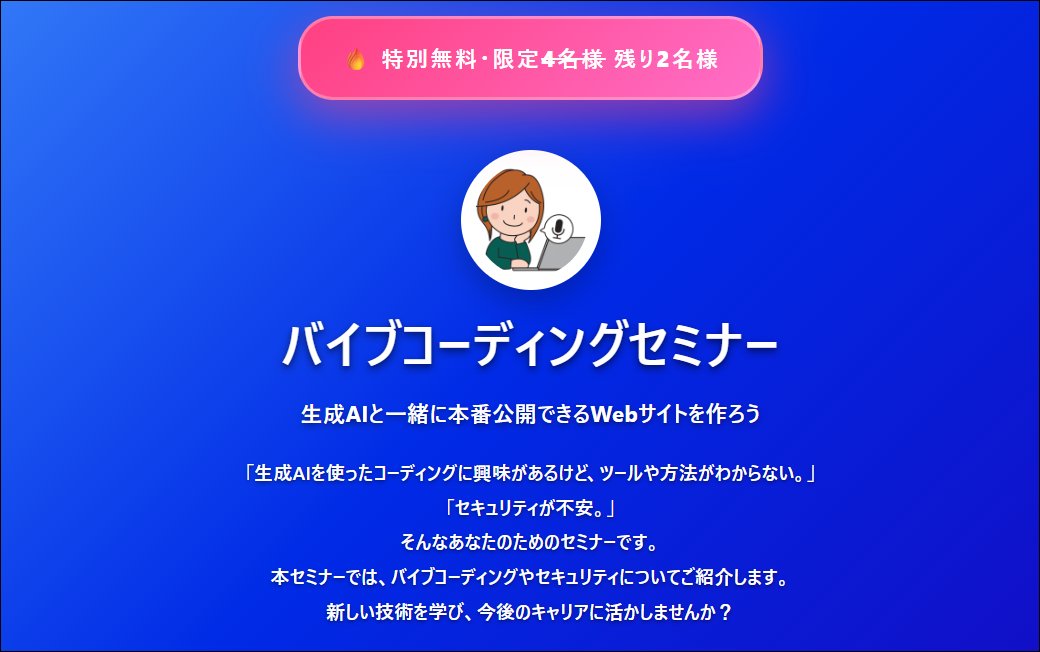 特別無料・限定4名様 残り2名様

バイブコーディングセミナー

生成AIと一緒に本番公開できるWebサイトを作ろう

「生成AIを使ったコーディングに興味があるけど、ツールや方法がわからない。」
「セキュリティが不安。」
そんなあなたのためのセミナーです。
本セミナーでは、バイブコーディングやセキュリティについてご紹介します。
新しい技術を学び、今後のキャリアに活かしませんか？